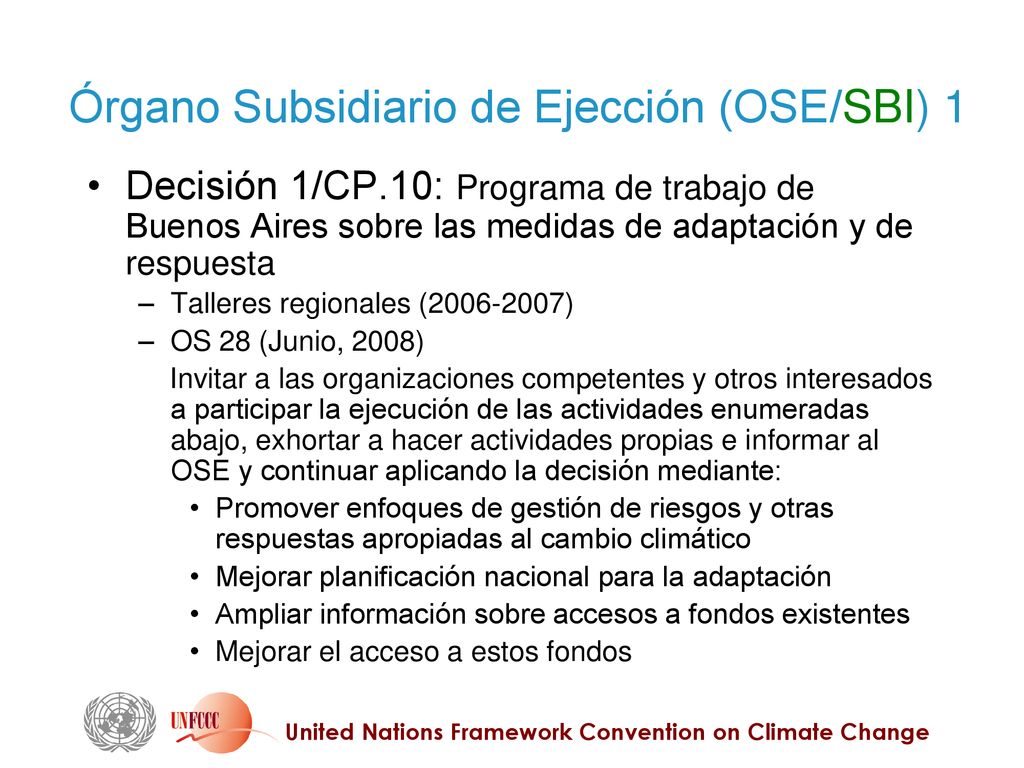 Órgano Subsidiario de Ejección (OSE/SBI) 1

• Decisión 1/CP.10: Programa de trabajo de Buenos Aires sobre las medidas de adaptación y de respuesta

– Talleres regionales (2006-2007)

– OS 28 (Junio, 2008)

Invitar a las organizaciones competentes y otros interesados a participar la ejecución de las actividades enumeradas abajo, exhortar a hacer actividades propias e informar al OSE y continuar aplicando la decisión mediante:

• Promover enfoques de gestión de riesgos y otras respuestas apropiadas al cambio climático

• Mejorar planificación nacional para la adaptación

• Ampliar información sobre accesos a fondos existentes

• Mejorar el acceso a estos fondos

UNFCCC

United Nations Framework Convention on Climate Change